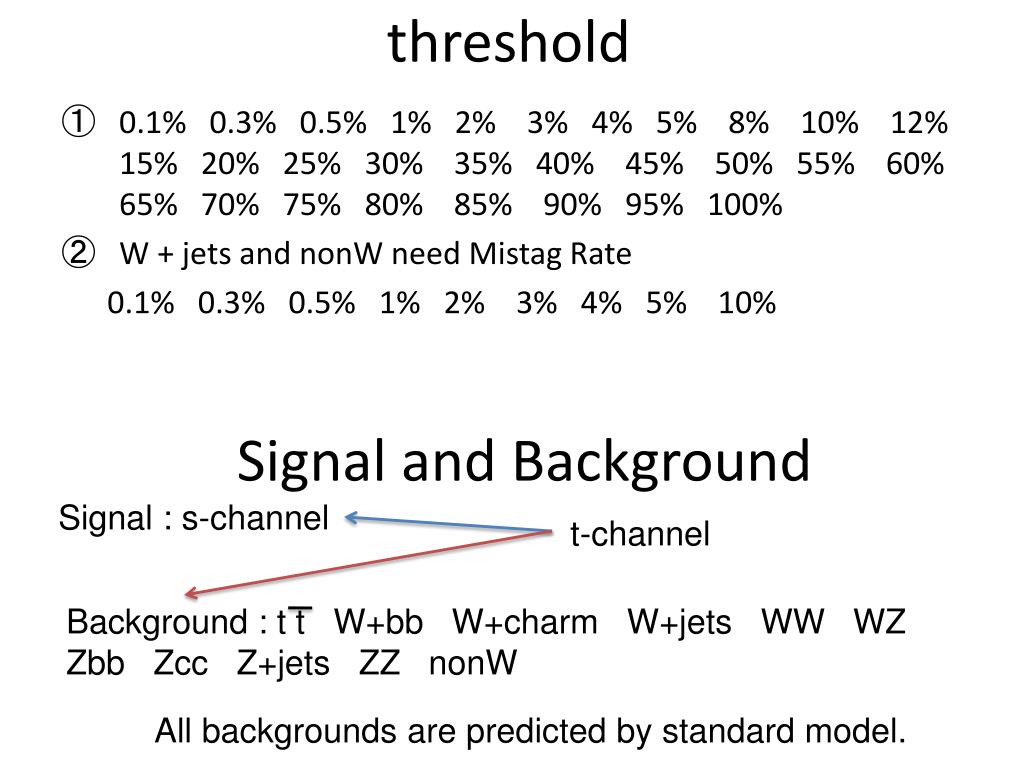 threshold

① 0.1% 0.3% 0.5% 1% 2% 3% 4% 5% 8% 10% 12% 15% 20% 25% 30% 35% 40% 45% 50% 55% 60% 65% 70% 75% 80% 85% 90% 95% 100%

② W + jets and nonW need Mistag Rate

0.1% 0.3% 0.5% 1% 2% 3% 4% 5% 10%

Signal and Background

Signal : s-channel

t-channel

Background : $t\bar{t}$ W+bb W+charm W+jets WW WZ Zbb Zcc Z+jets ZZ nonW

All backgrounds are predicted by standard model.